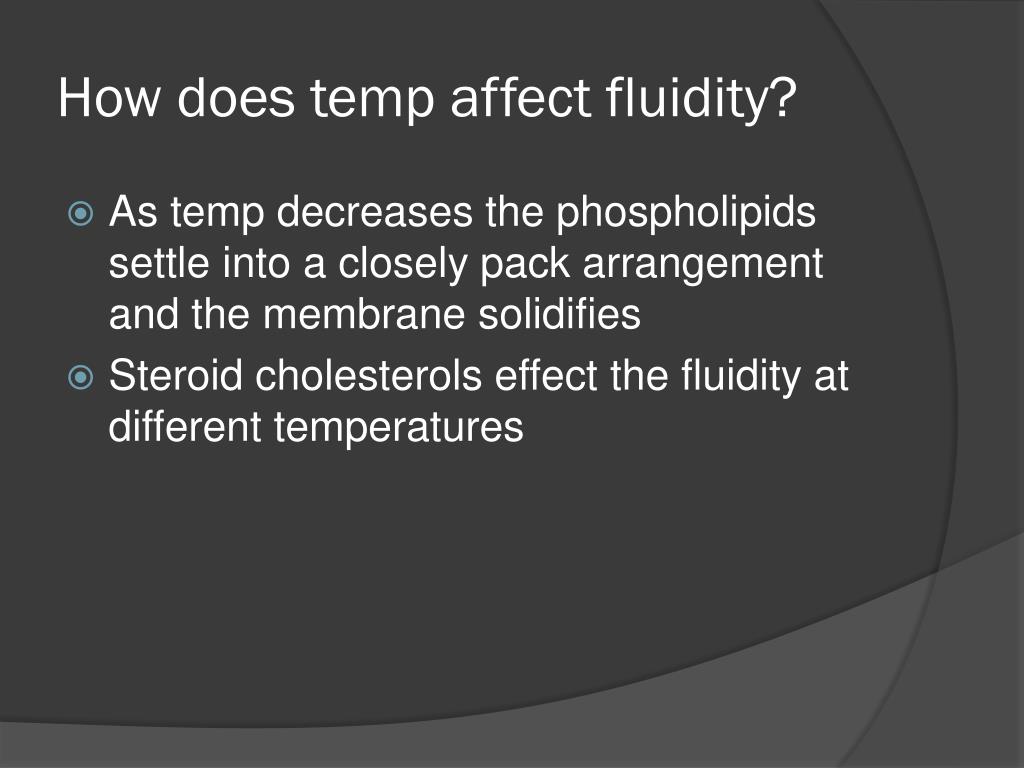 How does temp affect fluidity?

As temp decreases the phospholipids settle into a closely pack arrangement and the membrane solidifies

Steroid cholesterols effect the fluidity at different temperatures